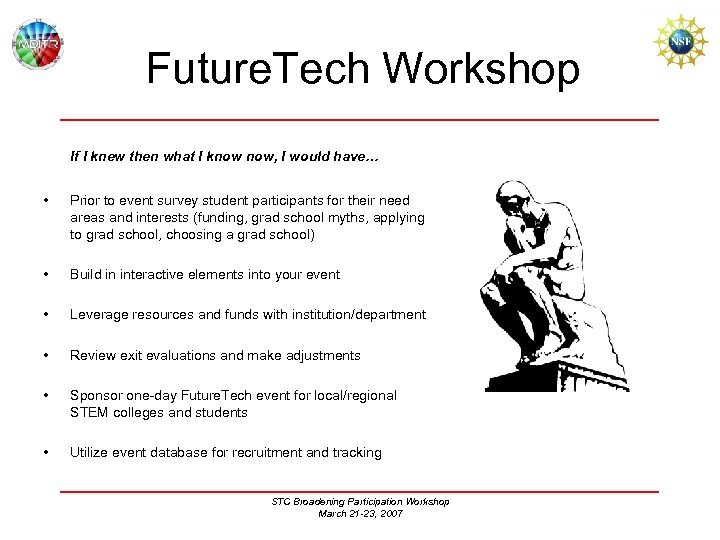 MDITR

NSF

FutureTech Workshop

If I knew then what I know now, I would have…

• Prior to event survey student participants for their need areas and interests (funding, grad school myths, applying to grad school, choosing a grad school)

• Build in interactive elements into your event

• Leverage resources and funds with institution/department

• Review exit evaluations and make adjustments

• Sponsor one-day FutureTech event for local/regional STEM colleges and students

• Utilize event database for recruitment and tracking

STC Broadening Participation Workshop
March 21-23, 2007